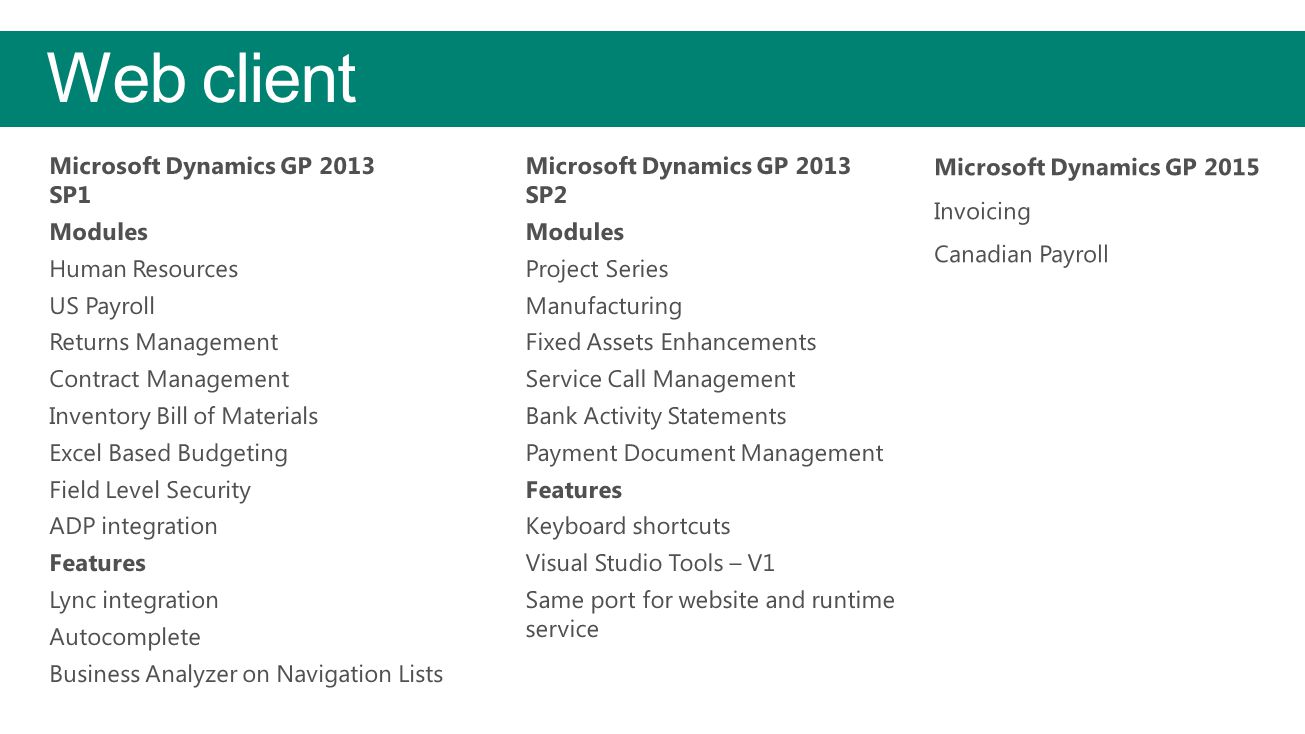 Web client

Microsoft Dynamics GP 2013 SP1

Modules

Human Resources

US Payroll

Returns Management

Contract Management

Inventory Bill of Materials

Excel Based Budgeting

Field Level Security

ADP integration

Features

Lync integration

Autocomplete

Business Analyzer on Navigation Lists

Microsoft Dynamics GP 2013 SP2

Modules

Project Series

Manufacturing

Fixed Assets Enhancements

Service Call Management

Bank Activity Statements

Payment Document Management

Features

Keyboard shortcuts

Visual Studio Tools – V1

Same port for website and runtime service

Microsoft Dynamics GP 2015

Invoicing

Canadian Payroll